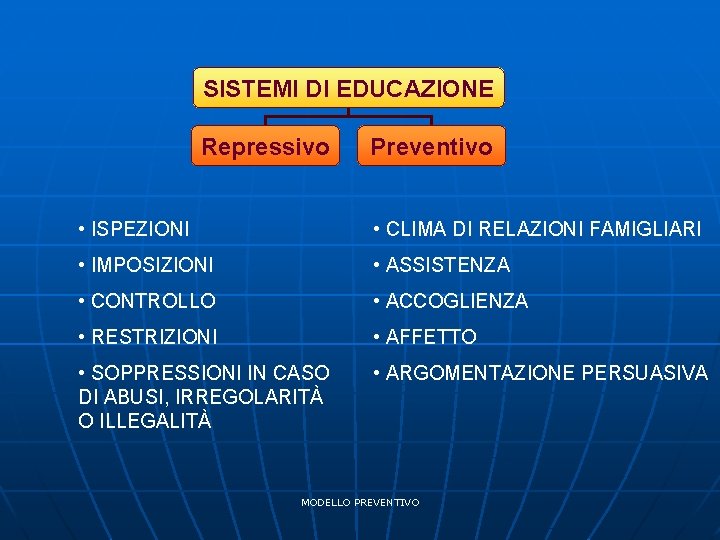 SISTEMI DI EDUCAZIONE

Repressivo

Preventivo

• ISPEZIONI
• IMPOSIZIONI
• CONTROLLO
• RESTRIZIONI
• SOPPRESSIONI IN CASO DI ABUSI, IRREGOLARITÀ O ILLEGALITÀ

• CLIMA DI RELAZIONI FAMIGLIARI
• ASSISTENZA
• ACCOGLIENZA
• AFFETTO
• ARGOMENTAZIONE PERSUASIVA

MODELLO PREVENTIVO